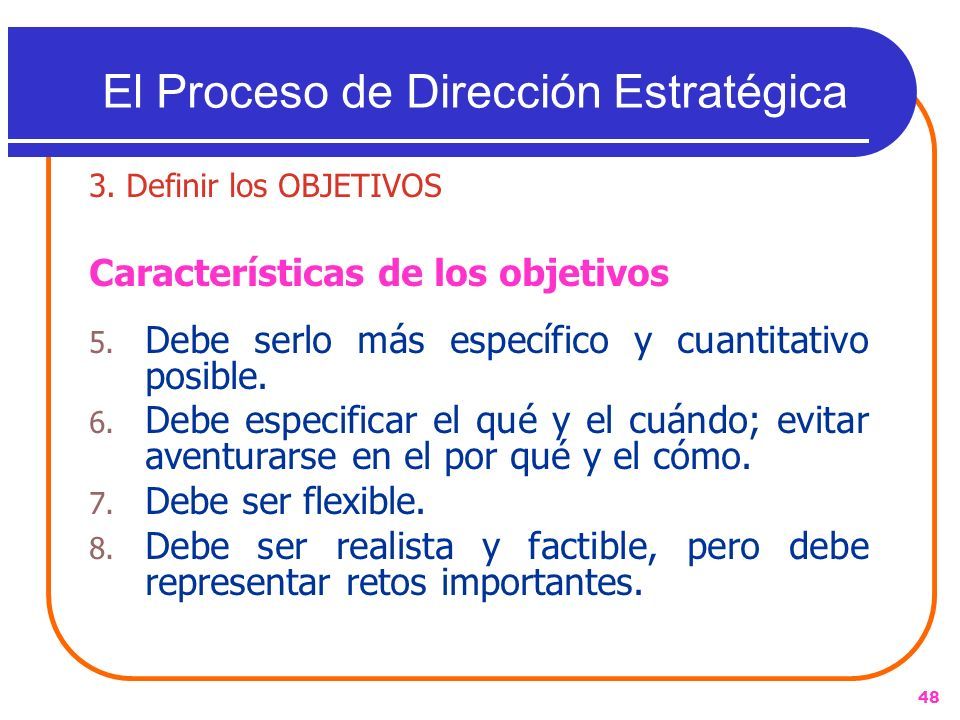 El Proceso de Dirección Estratégica

3. Definir los OBJETIVOS

Características de los objetivos

5. Debe serlo más específico y cuantitativo posible.
6. Debe especificar el qué y el cuándo; evitar aventurarse en el por qué y el cómo.
7. Debe ser flexible.
8. Debe ser realista y factible, pero debe representar retos importantes.

48